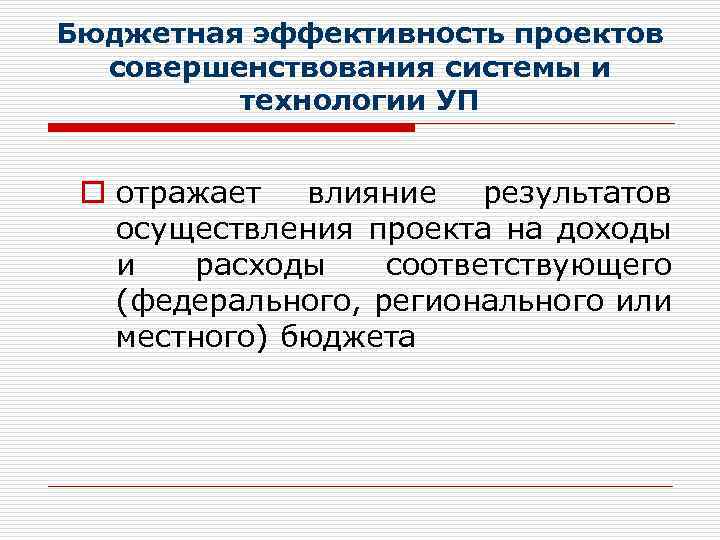 Бюджетная эффективность проектов совершенствования системы и технологии УП

отражает влияние результатов осуществления проекта на доходы и расходы соответствующего (федерального, регионального или местного) бюджета